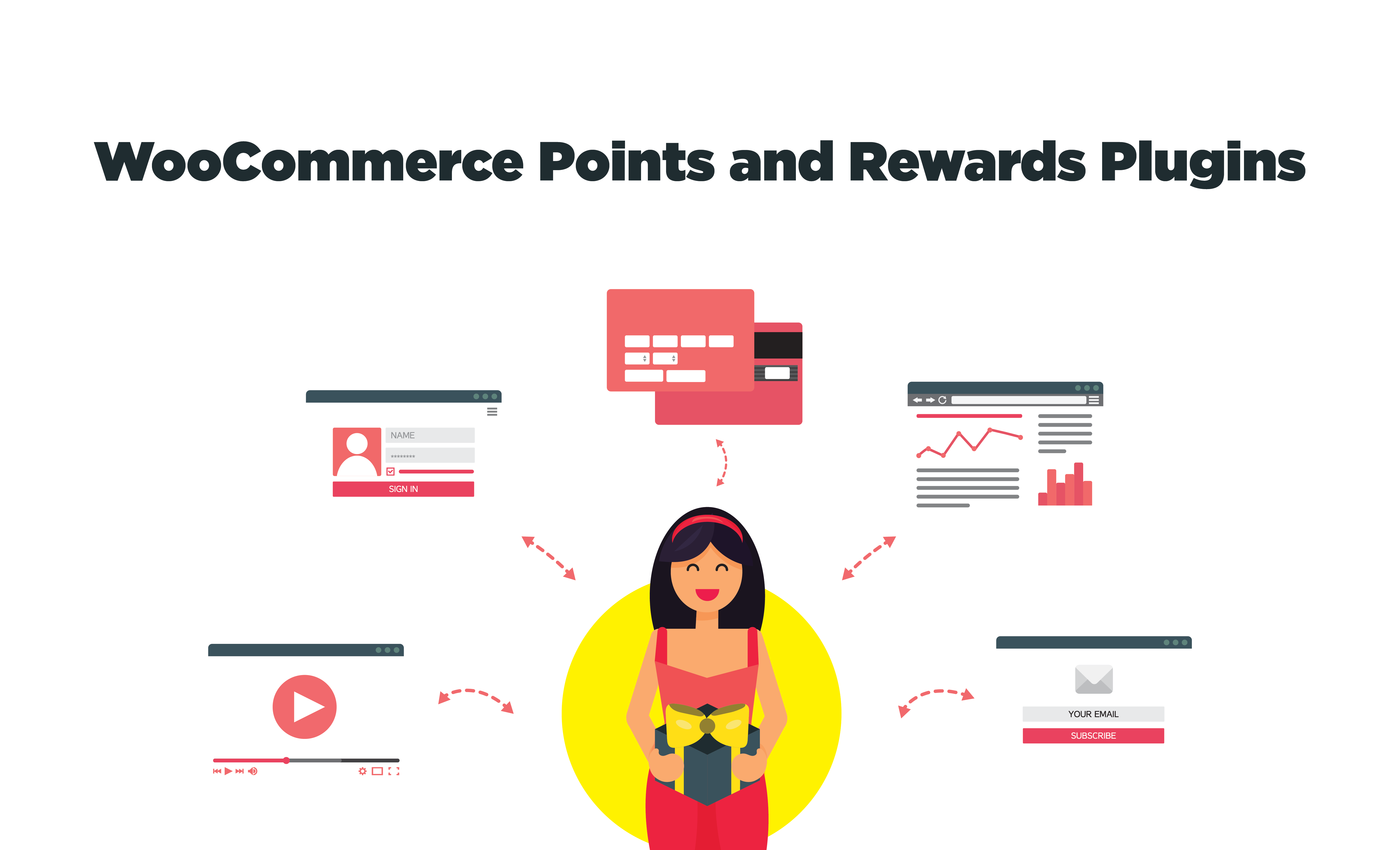 WooCommerce Points and Rewards Plugins

NAME

********

SIGN IN

YOUR EMAIL

SUBSCRIBE